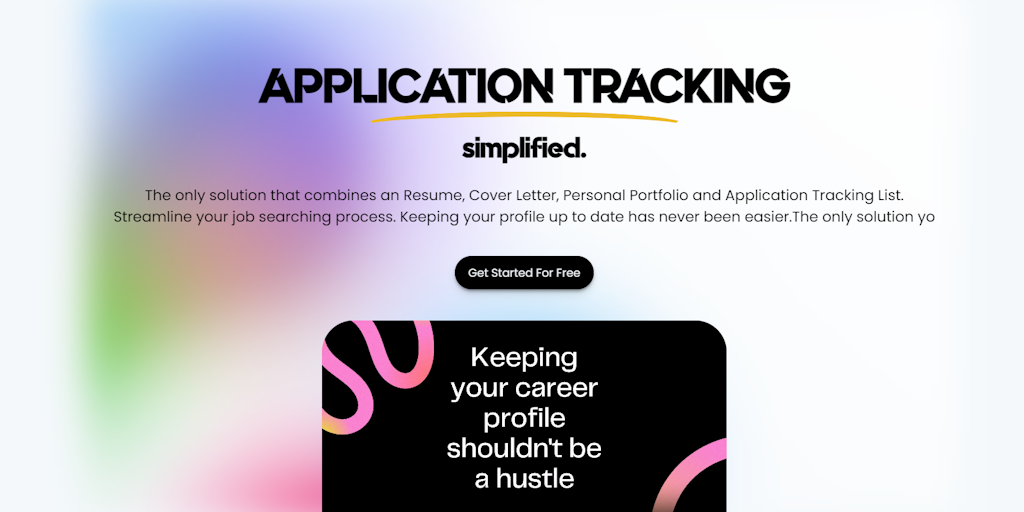 APPLICATION TRACKING

simplified.

The only solution that combines an Resume, Cover Letter, Personal Portfolio and Application Tracking List. Streamline your job searching process. Keeping your profile up to date has never been easier.The only solution yo

Get Started For Free

Keeping your career profile shouldn't be a hustle